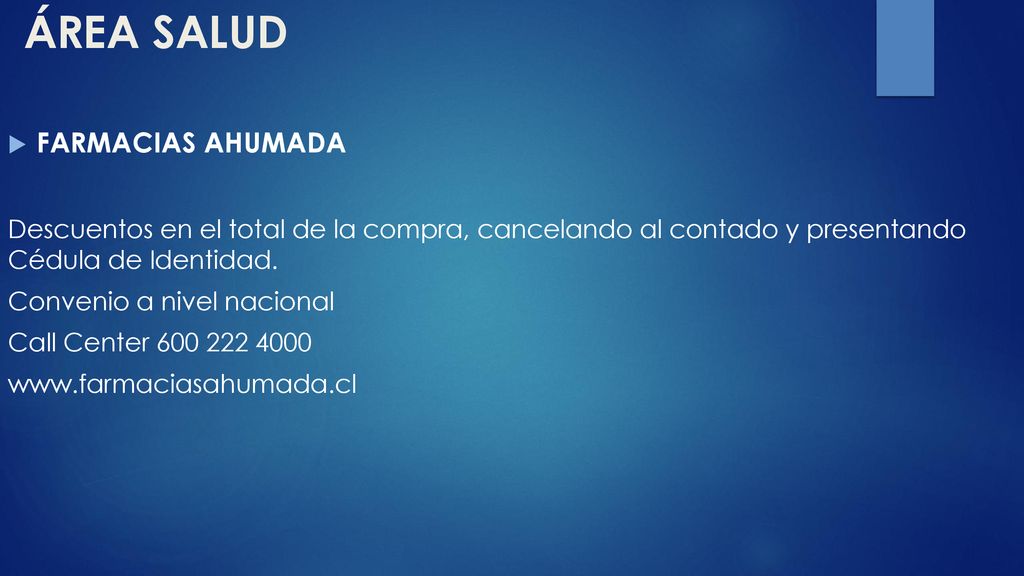 ÁREA SALUD

FARMACIAS AHUMADA

Descuentos en el total de la compra, cancelando al contado y presentando Cédula de Identidad.

Convenio a nivel nacional

Call Center 600 222 4000

www.farmaciasahumada.cl